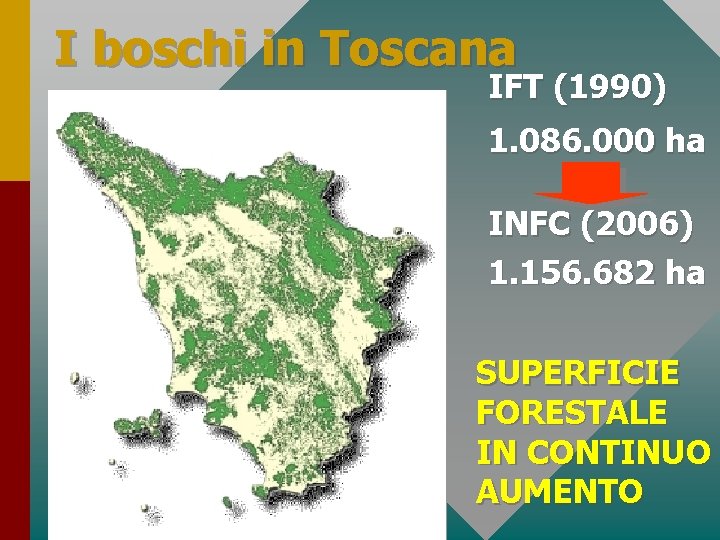 I boschi in Toscana

IFT (1990)

1.086.000 ha

INFC (2006)

1.156.682 ha

SUPERFICIE FORESTALE IN CONTINUO AUMENTO